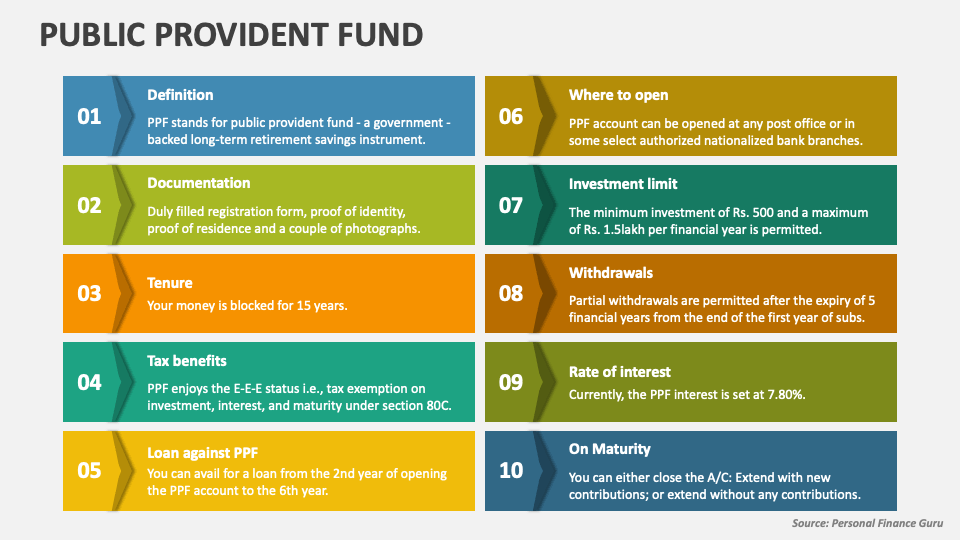 PUBLIC PROVIDENT FUND

01

Definition

PPF stands for public provident fund - a government - backed long-term retirement savings instrument.

02

Documentation

Duly filled registration form, proof of identity, proof of residence and a couple of photographs.

03

Tenure

Your money is blocked for 15 years.

04

Tax benefits

PPF enjoys the E-E-E status i.e., tax exemption on investment, interest, and maturity under section 80C.

05

Loan against PPF

You can avail for a loan from the 2nd year of opening the PPF account to the 6th year.

06

Where to open

PPF account can be opened at any post office or in some select authorized nationalized bank branches.

07

Investment limit

The minimum investment of Rs. 500 and a maximum of Rs. 1.5lakh per financial year is permitted.

08

Withdrawals

Partial withdrawals are permitted after the expiry of 5 financial years from the end of the first year of subs.

09

Rate of interest

Currently, the PPF interest is set at 7.80%.

10

On Maturity

You can either close the A/C: Extend with new contributions; or extend without any contributions.

Source: Personal Finance Guru